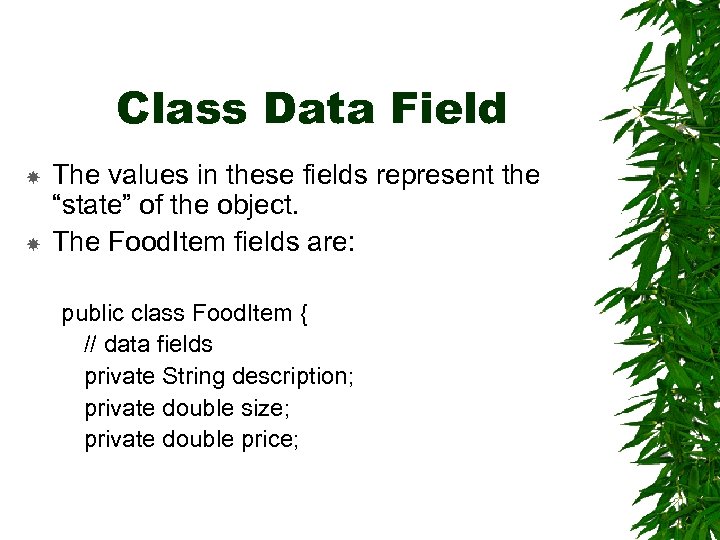 Class Data Field

The values in these fields represent the “state” of the object.

The FoodItem fields are:

public class FoodItem {
// data fields
private String description;
private double size;
private double price;